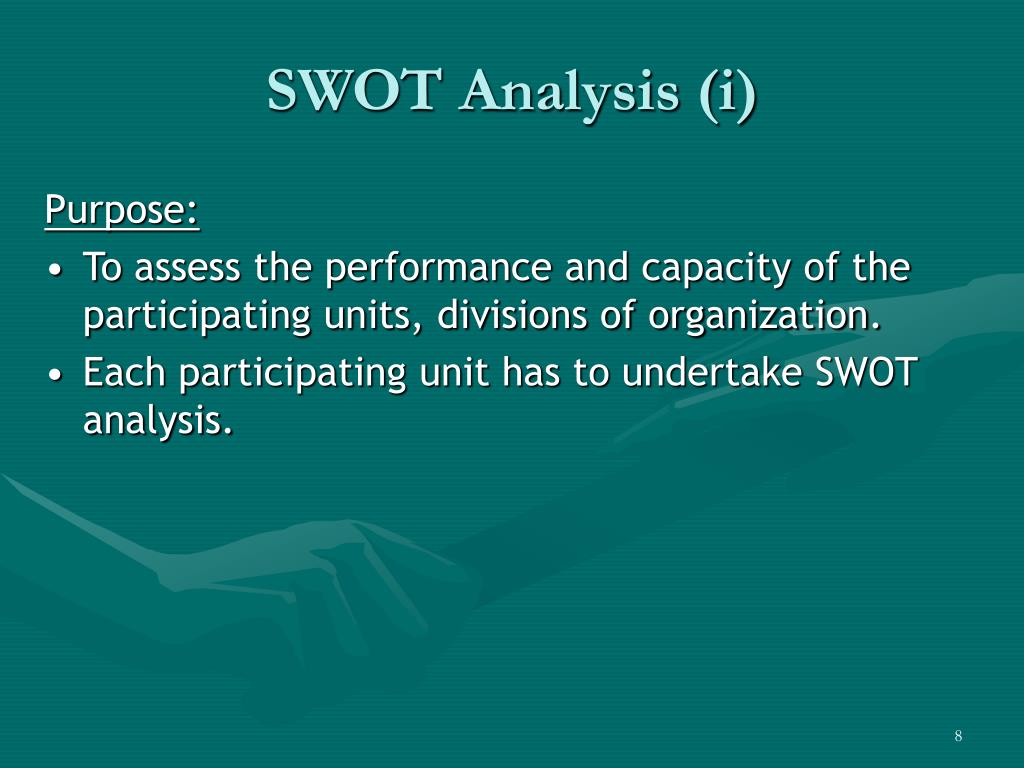 SWOT Analysis (i)

Purpose:

• To assess the performance and capacity of the participating units, divisions of organization.

• Each participating unit has to undertake SWOT analysis.

8